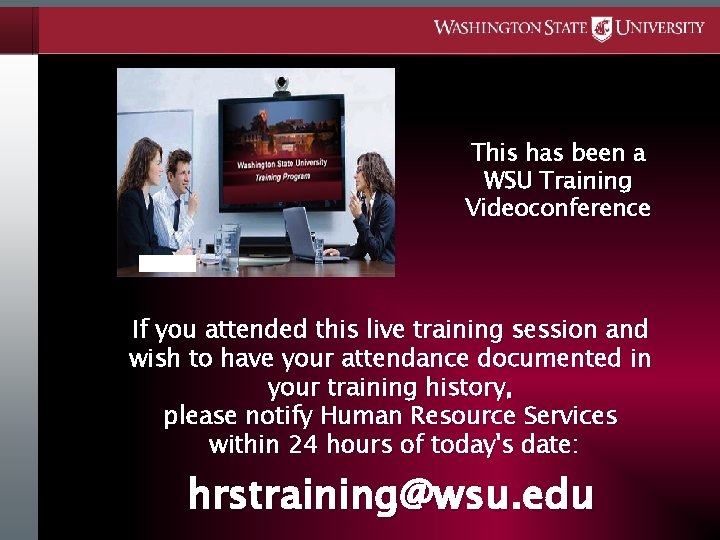 WASHINGTON STATE UNIVERSITY

Washington State University
Training Program

This has been a WSU Training Videoconference

If you attended this live training session and wish to have your attendance documented in your training history, please notify Human Resource Services within 24 hours of today's date:

hrstraining@wsu.edu